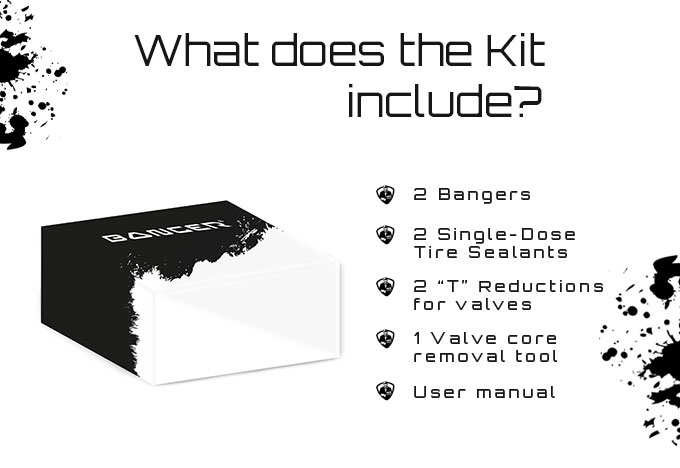 What does the Kit include?

BANGER

2 Bangers

2 Single-Dose Tire Sealants

2 “T” Reductions for valves

1 Valve core removal tool

User manual